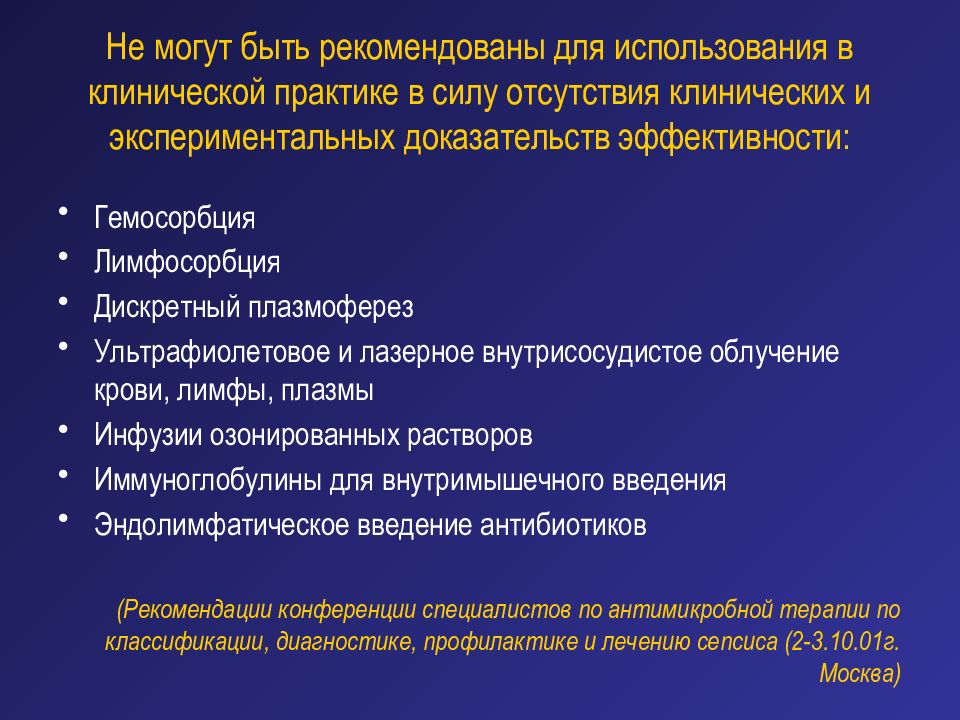 Не могут быть рекомендованы для использования в клинической практике в силу отсутствия клинических и экспериментальных доказательств эффективности:

• Гемосорбция
• Лимфосорбция
• Дискретный плазмоферез
• Ультрафиолетовое и лазерное внутрисосудистое облучение крови, лимфы, плазмы
• Инфузии озонированных растворов
• Иммуноглобулины для внутримышечного введения
• Эндолимфатическое введение антибиотиков

(Рекомендации конференции специалистов по антимикробной терапии по классификации, диагностике, профилактике и лечению сепсиса (2-3.10.01г. Москва)